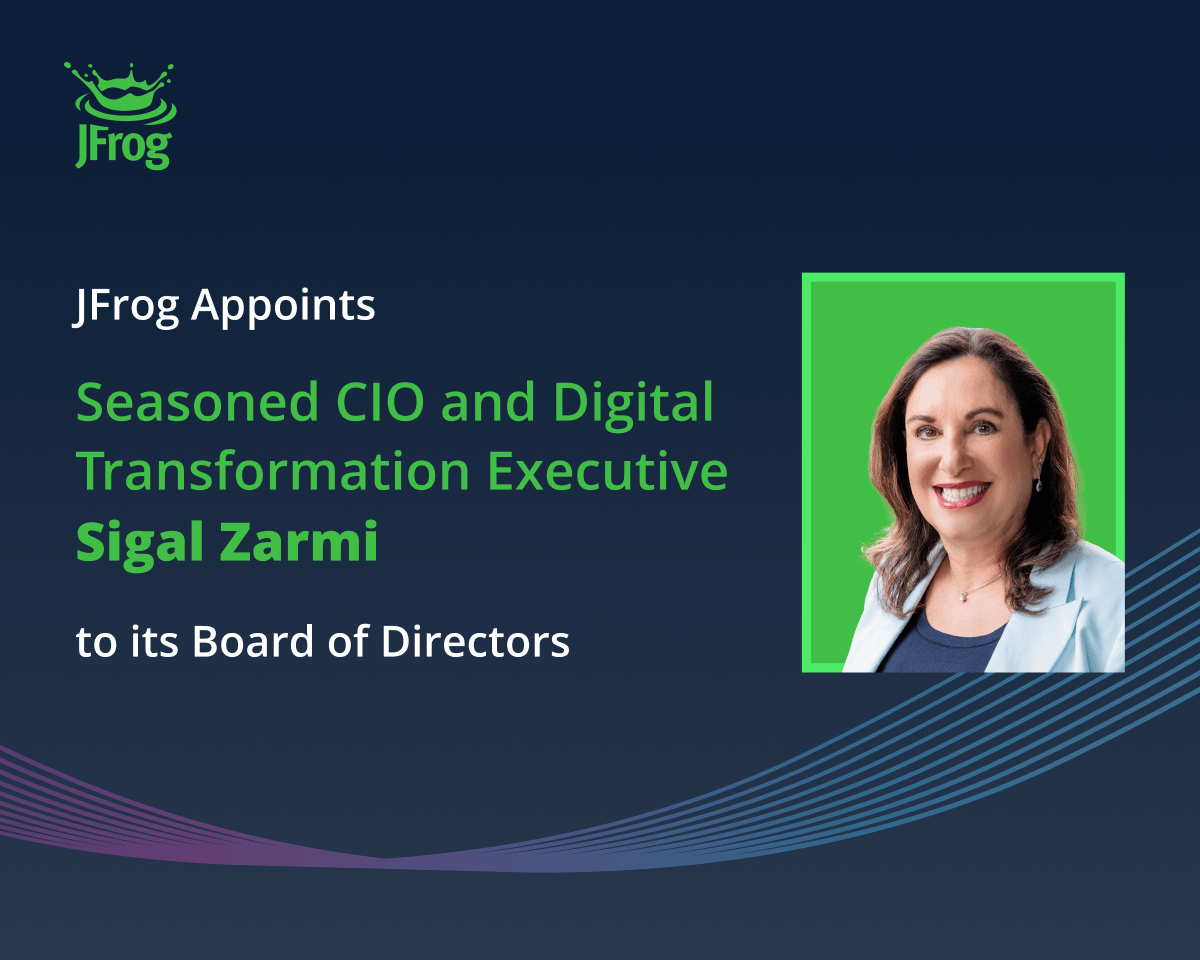 JFrog

JFrog Appoints

Seasoned CIO and Digital Transformation Executive

Sigal Zarmi

to its Board of Directors